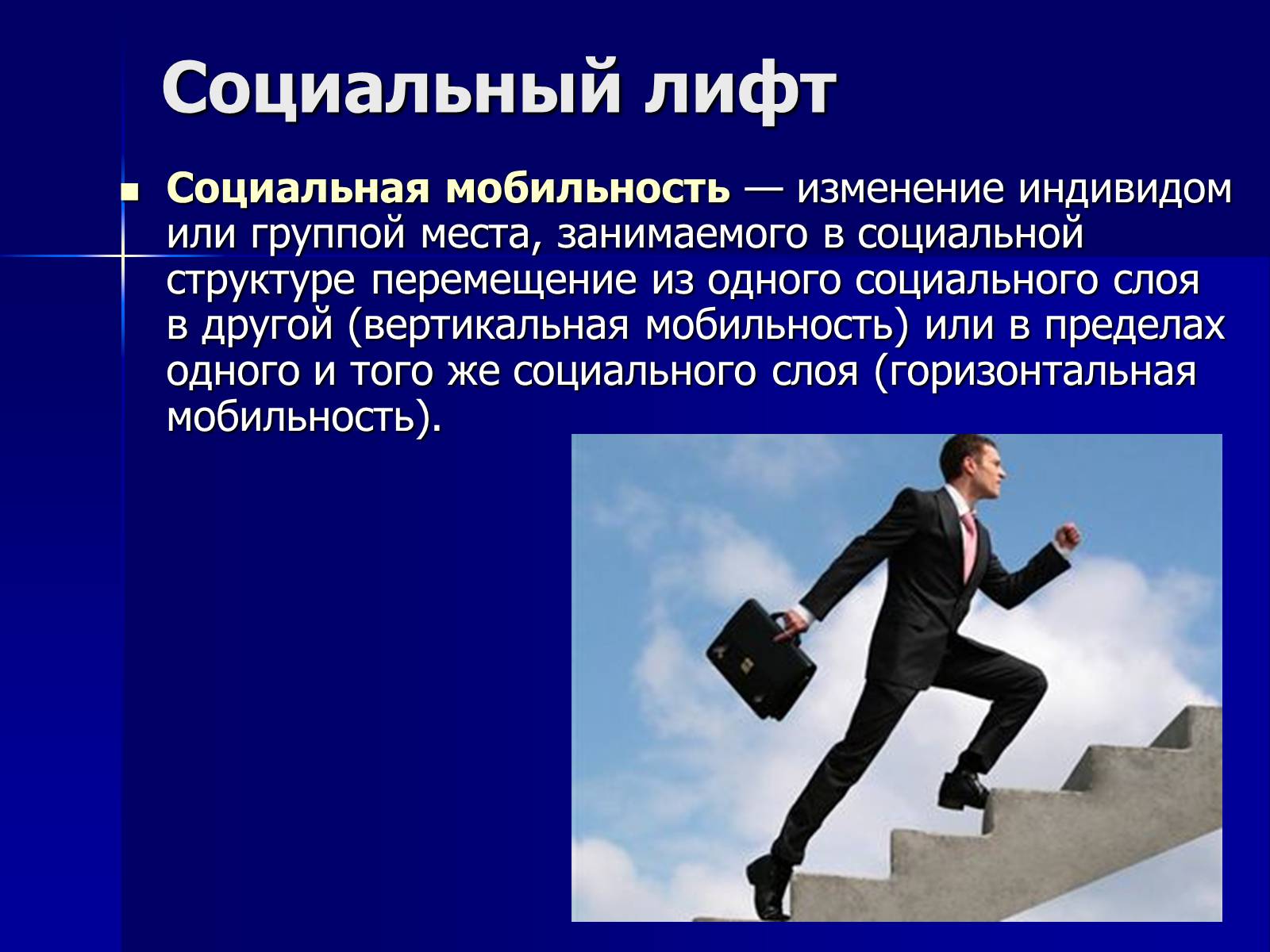 Социальный лифт

Социальная мобильность — изменение индивидом или группой места, занимаемого в социальной структуре перемещение из одного социального слоя в другой (вертикальная мобильность) или в пределах одного и того же социального слоя (горизонтальная мобильность).